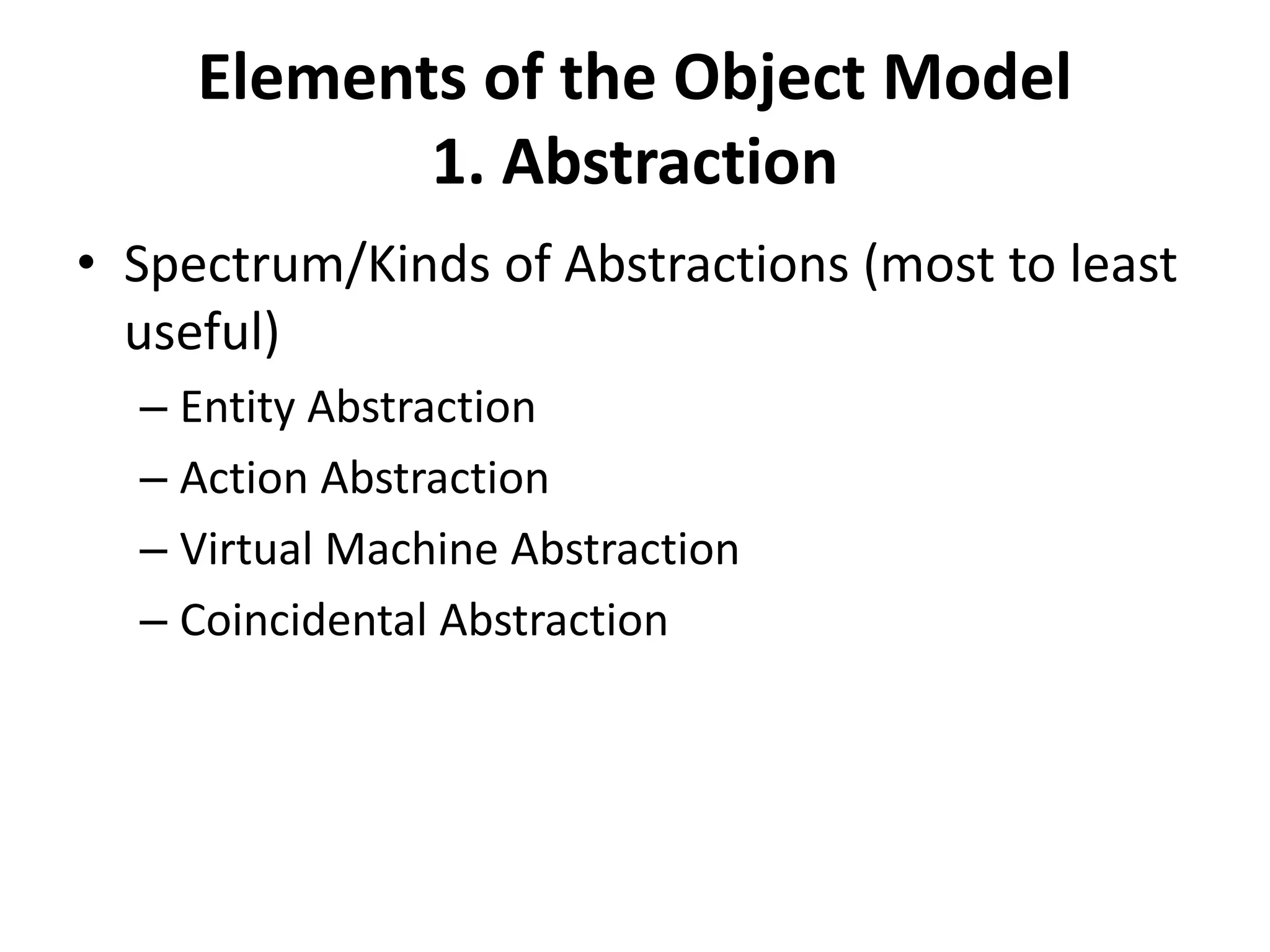 Elements of the Object Model
1. Abstraction

• Spectrum/Kinds of Abstractions (most to least useful)
– Entity Abstraction
– Action Abstraction
– Virtual Machine Abstraction
– Coincidental Abstraction